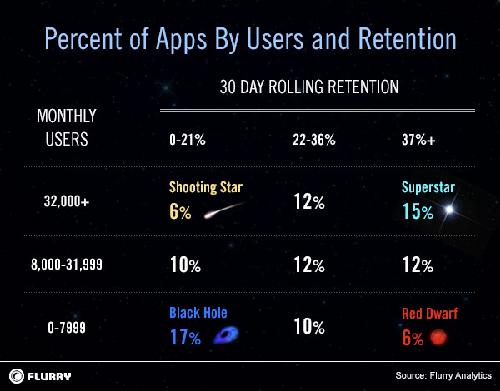 Percent of Apps By Users and Retention

30 DAY ROLLING RETENTION

| MONTHLY USERS | 0-21% | 22-36% | 37%+ |
|---|---|---|---|
| 32,000+ | Shooting Star 6% | 12% | Superstar 15% |
| 8,000-31,999 | 10% | 12% | 12% |
| 0-7999 | Black Hole 17% | 10% | Red Dwarf 6% |

FLURRY

Source: Flurry Analytics